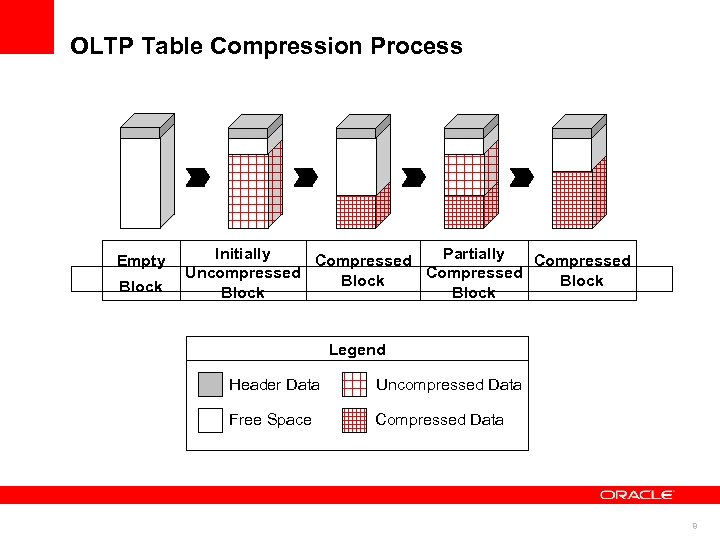 OLTP Table Compression Process

Empty Block

Initially Uncompressed Block

Compressed Block

Partially Compressed Block

Compressed Block

Legend

Header Data

Uncompressed Data

Free Space

Compressed Data

ORACLE

9